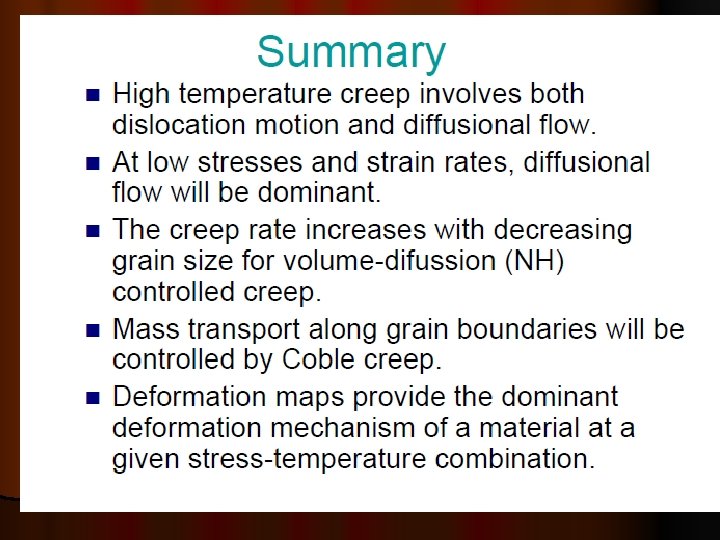 Summary

■ High temperature creep involves both dislocation motion and diffusional flow.

■ At low stresses and strain rates, diffusional flow will be dominant.

■ The creep rate increases with decreasing grain size for volume-difussion (NH) controlled creep.

■ Mass transport along grain boundaries will be controlled by Coble creep.

■ Deformation maps provide the dominant deformation mechanism of a material at a given stress-temperature combination.